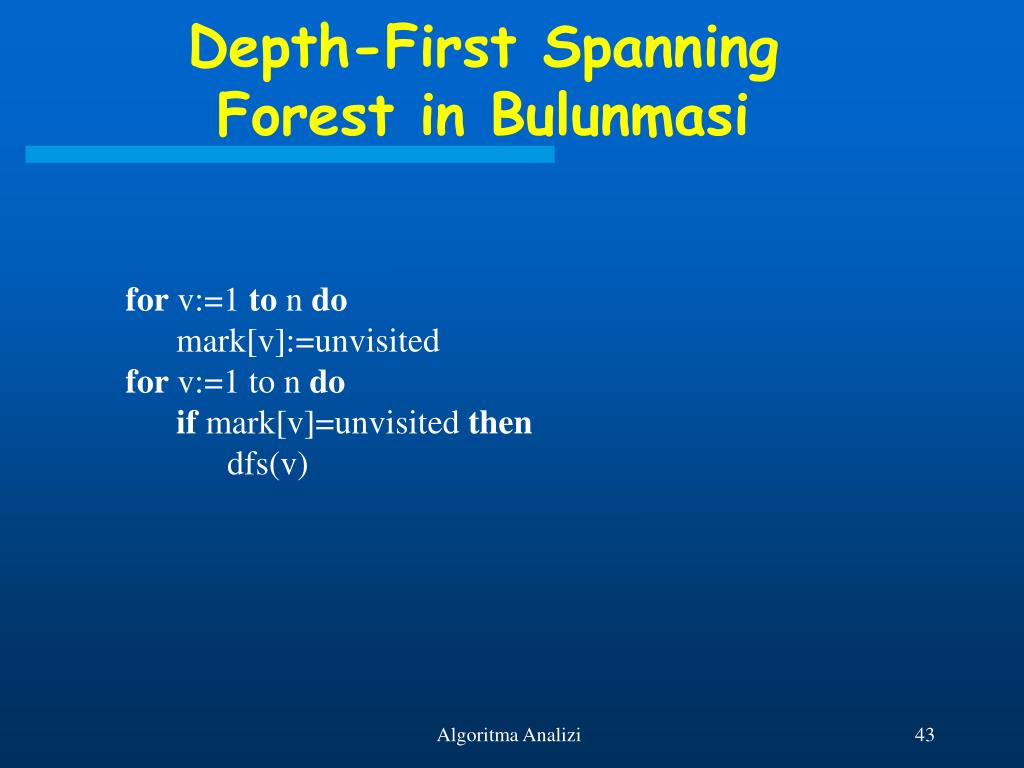 Depth-First Spanning Forest in Bulunmasi

for v:=1 to n do
mark[v]:=unvisited
for v:=1 to n do
if mark[v]=unvisited then
dfs(v)

Algoritma Analizi

43